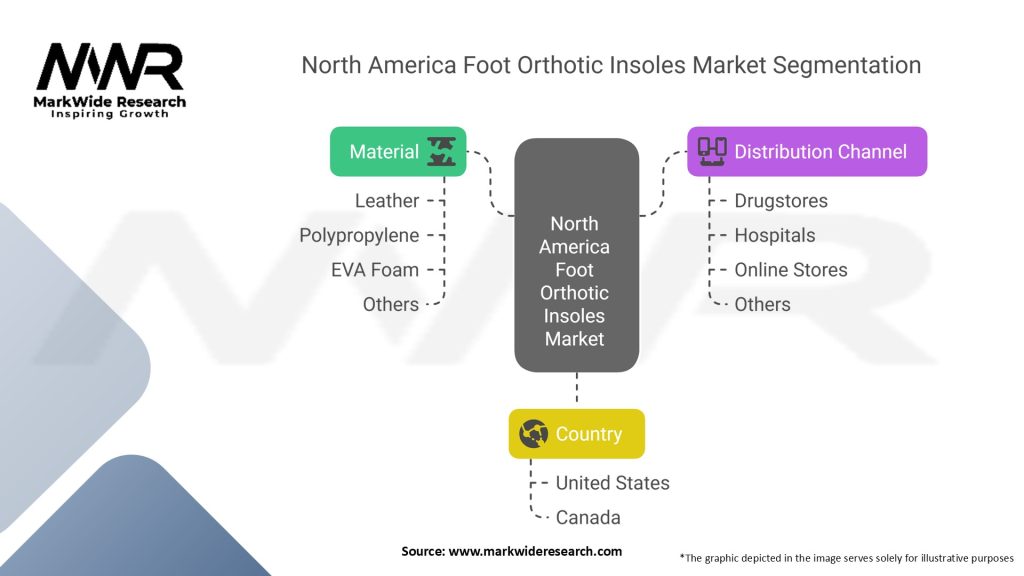 MWR
MarkWide Research
Inspiring Growth

North America Foot Orthotic Insoles Market Segmentation

Material
Leather
Polypropylene
EVA Foam
Others

North America Foot Orthotic Insoles Market

Distribution Channel
Drugstores
Hospitals
Online Stores
Others

Country
United States
Canada

Source: www.markwideresearch.com

*The graphic depicted in the image serves solely for illustrative purposes